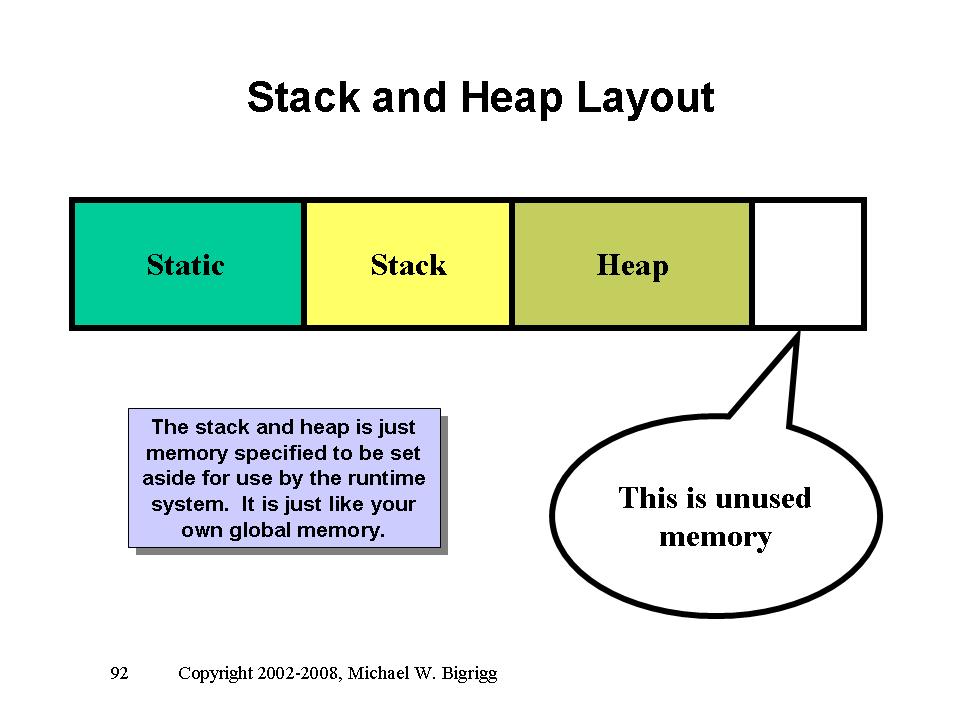 Stack and Heap Layout

Static

Stack

Heap

The stack and heap is just memory specified to be set aside for use by the runtime system. It is just like your own global memory.

This is unused memory

92 Copyright 2002-2008, Michael W. Bigrigg